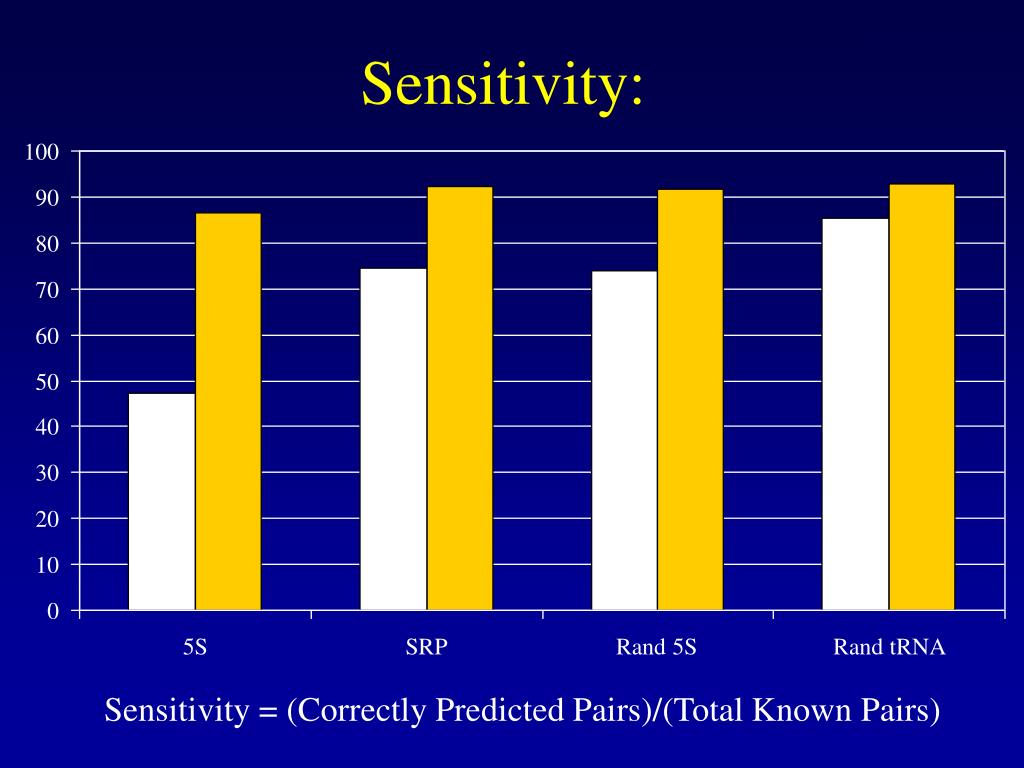 Sensitivity:

100
90
80
70
60
50
40
30
20
10
0

5S
SRP
Rand 5S
Rand tRNA

Sensitivity = (Correctly Predicted Pairs)/(Total Known Pairs)